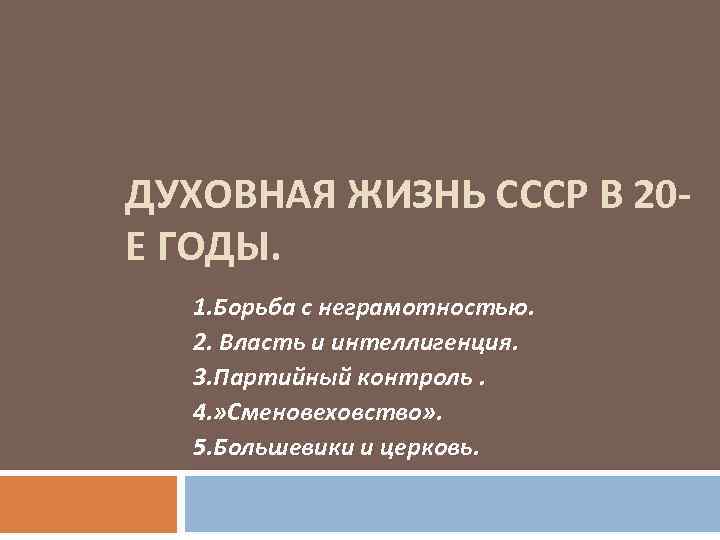 ДУХОВНАЯ ЖИЗНЬ СССР В 20-Е ГОДЫ.

1.Борьба с неграмотностью.
2. Власть и интеллигенция.
3.Партийный контроль .
4.»Сменовеховство».
5.Большевики и церковь.